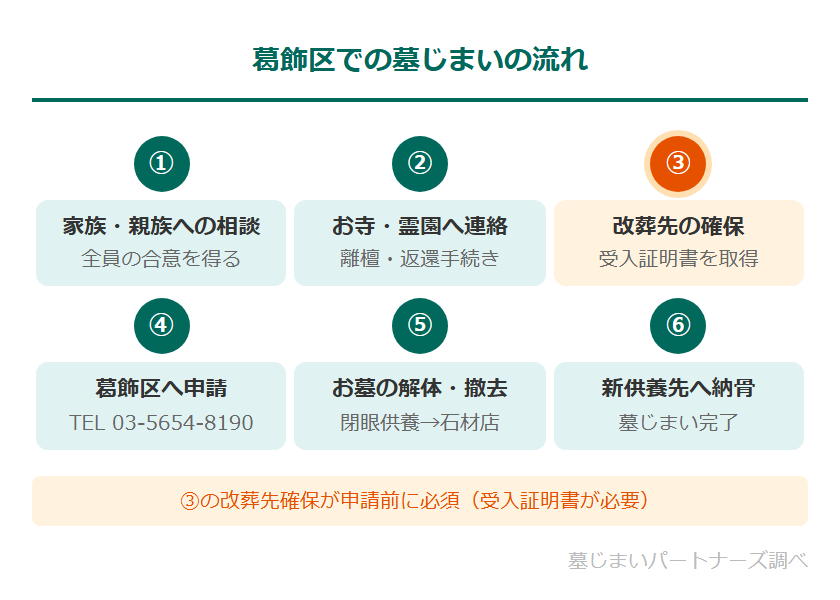 葛飾区での墓じまいの流れ

①
家族・親族への相談
全員の合意を得る

②
お寺・霊園へ連絡
離檀・返還手続き

③
改葬先の確保
受入証明書を取得

④
葛飾区へ申請
TEL 03-5654-8190

⑤
お墓の解体・撤去
閉眼供養→石材店

⑥
新供養先へ納骨
墓じまい完了

③の改葬先確保が申請前に必須（受入証明書が必要）

墓じまいパートナーズ調べ